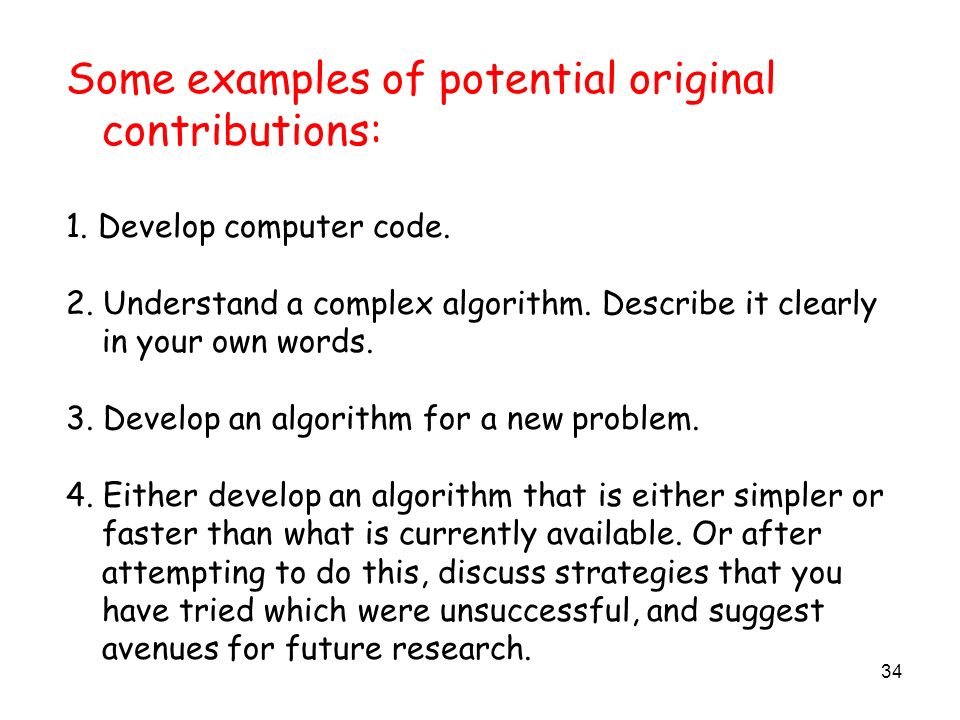 Some examples of potential original contributions:

1. Develop computer code.

2. Understand a complex algorithm. Describe it clearly in your own words.

3. Develop an algorithm for a new problem.

4. Either develop an algorithm that is either simpler or faster than what is currently available. Or after attempting to do this, discuss strategies that you have tried which were unsuccessful, and suggest avenues for future research.

34